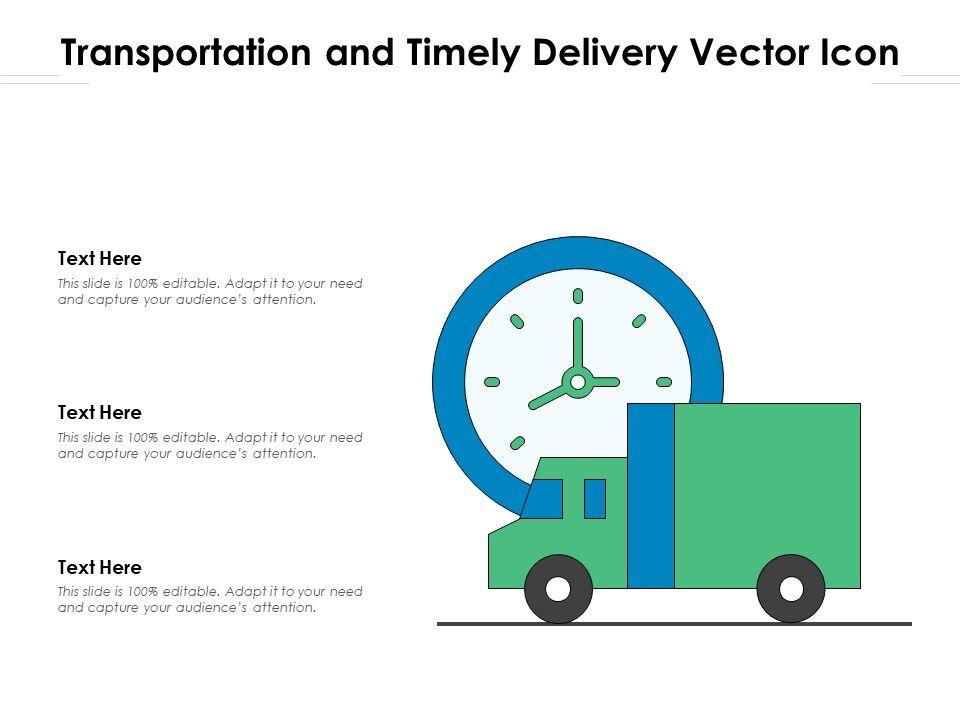 Transportation and Timely Delivery Vector Icon

Text Here

This slide is 100% editable. Adapt it to your need and capture your audience's attention.

Text Here

This slide is 100% editable. Adapt it to your need and capture your audience's attention.

Text Here

This slide is 100% editable. Adapt it to your need and capture your audience's attention.